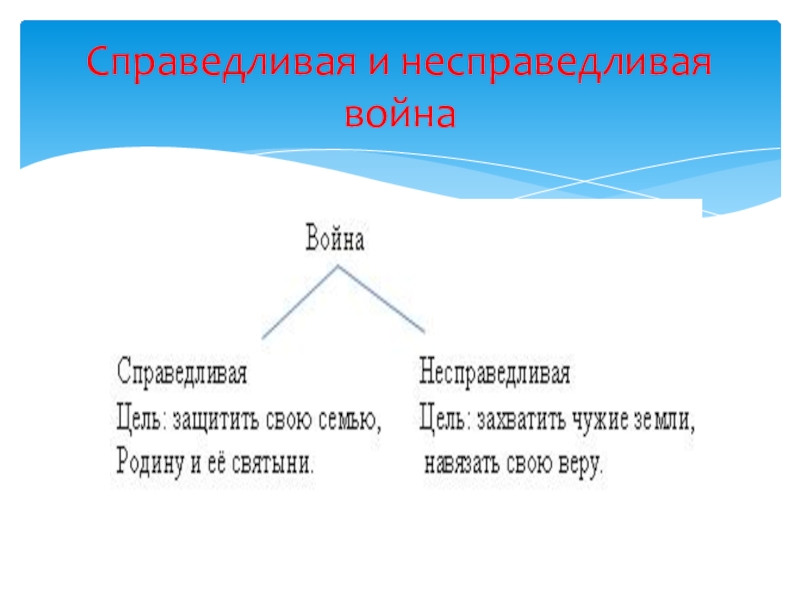 Справедливая и несправедливая война

Война

Справедливая
Цель: защитить свою семью, Родину и её святыни.

Несправедливая
Цель: захватить чужие земли, навязать свою веру.